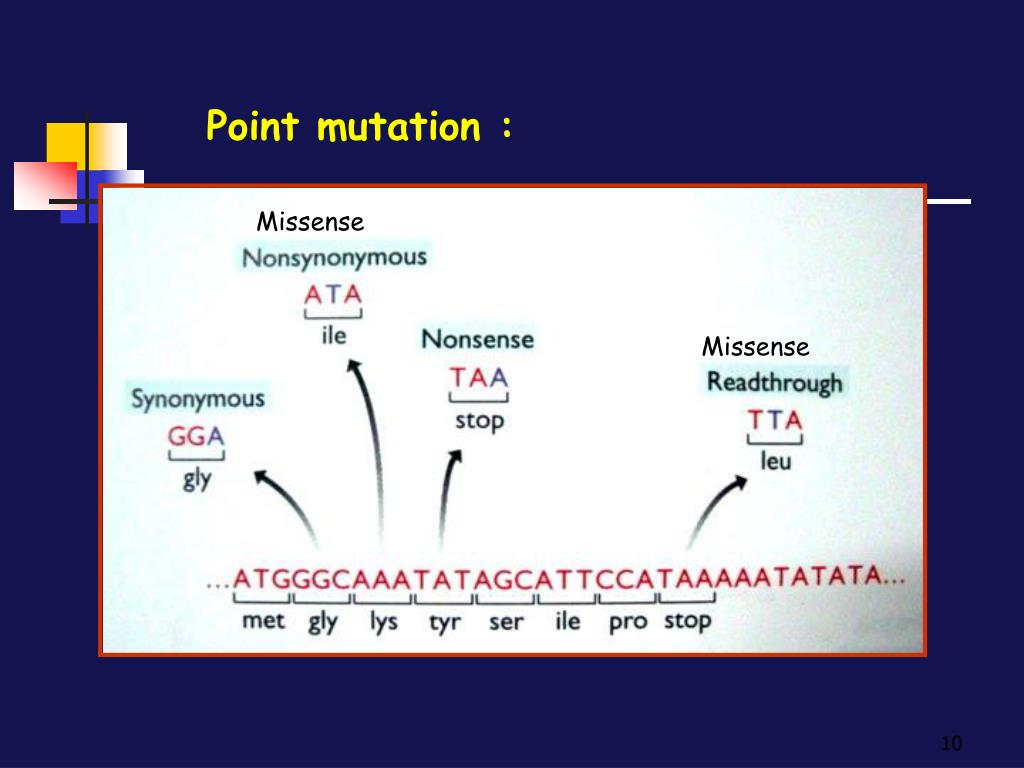 Point mutation :

Missense
Nonsynonymous
ATA
ile

Nonsense
TAA
stop

Missense
Readthrough
TTA
leu

Synonymous
GGA
gly

...ATGGGCAAATATAGCATTCCATAAAAATATATA...
met gly lys tyr ser ile pro stop

10